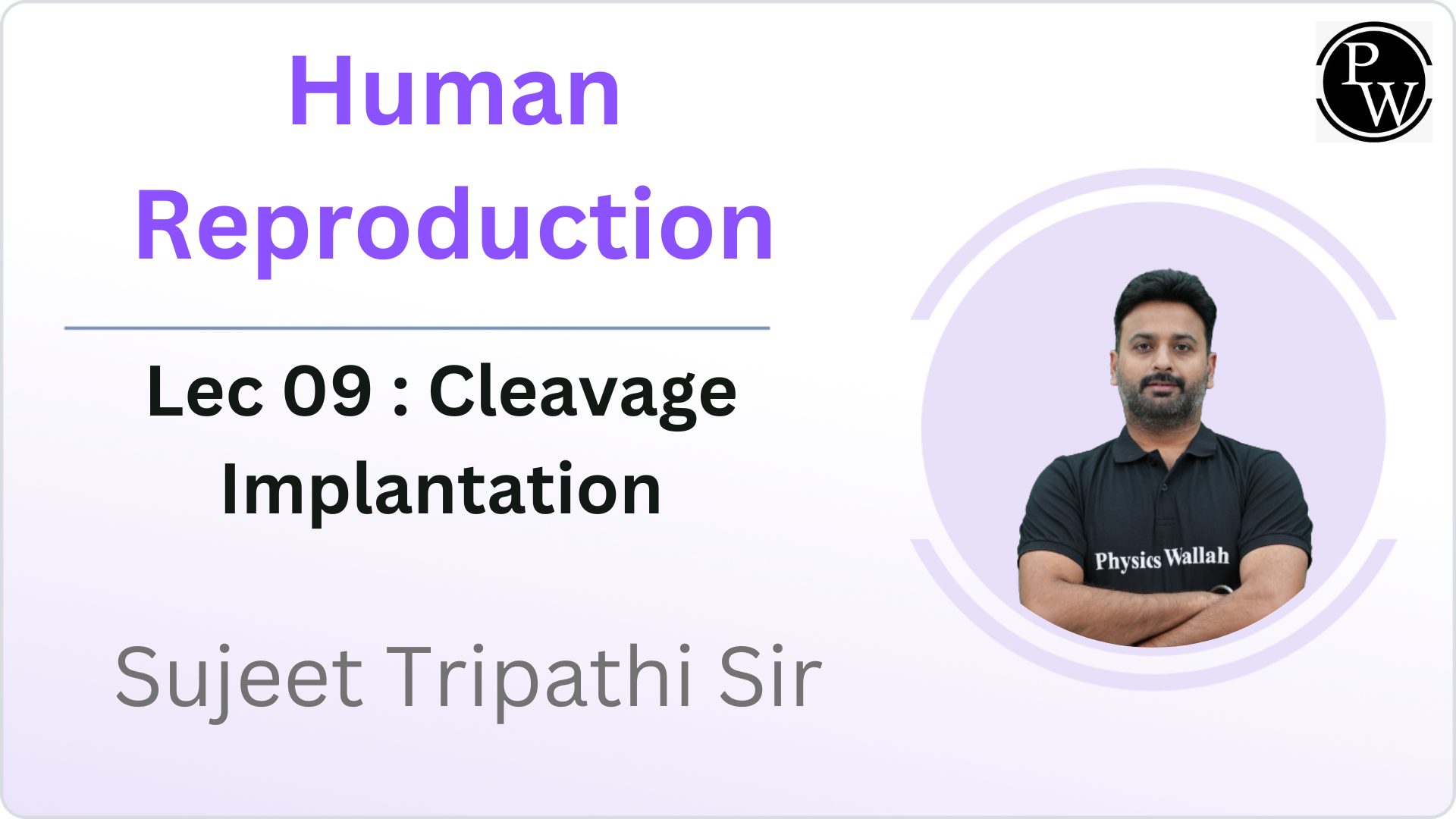 Human Reproduction

Lec 09 : Cleavage Implantation

Sujeet Tripathi Sir

PW

Physics Wallah